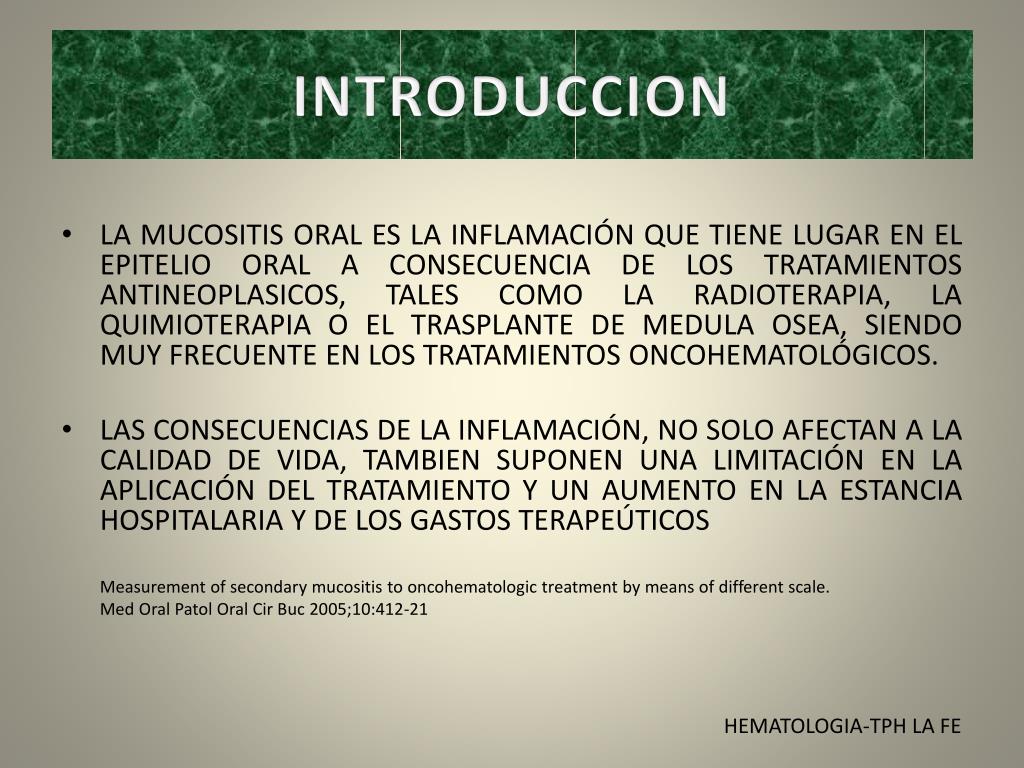 INTRODUCCION

• LA MUCOSITIS ORAL ES LA INFLAMACIÓN QUE TIENE LUGAR EN EL EPITELIO ORAL A CONSECUENCIA DE LOS TRATAMIENTOS ANTINEOPLASICOS, TALES COMO LA RADIOTERAPIA, LA QUIMIOTERAPIA O EL TRASPLANTE DE MEDULA OSEA, SIENDO MUY FRECUENTE EN LOS TRATAMIENTOS ONCOHEMATOLÓGICOS.

• LAS CONSECUENCIAS DE LA INFLAMACIÓN, NO SOLO AFECTAN A LA CALIDAD DE VIDA, TAMBIEN SUPONEN UNA LIMITACIÓN EN LA APLICACIÓN DEL TRATAMIENTO Y UN AUMENTO EN LA ESTANCIA HOSPITALARIA Y DE LOS GASTOS TERAPEÚTICOS

Measurement of secondary mucositis to oncohematologic treatment by means of different scale.
Med Oral Patol Oral Cir Buc 2005;10:412-21

HEMATOLOGIA-TPH LA FE